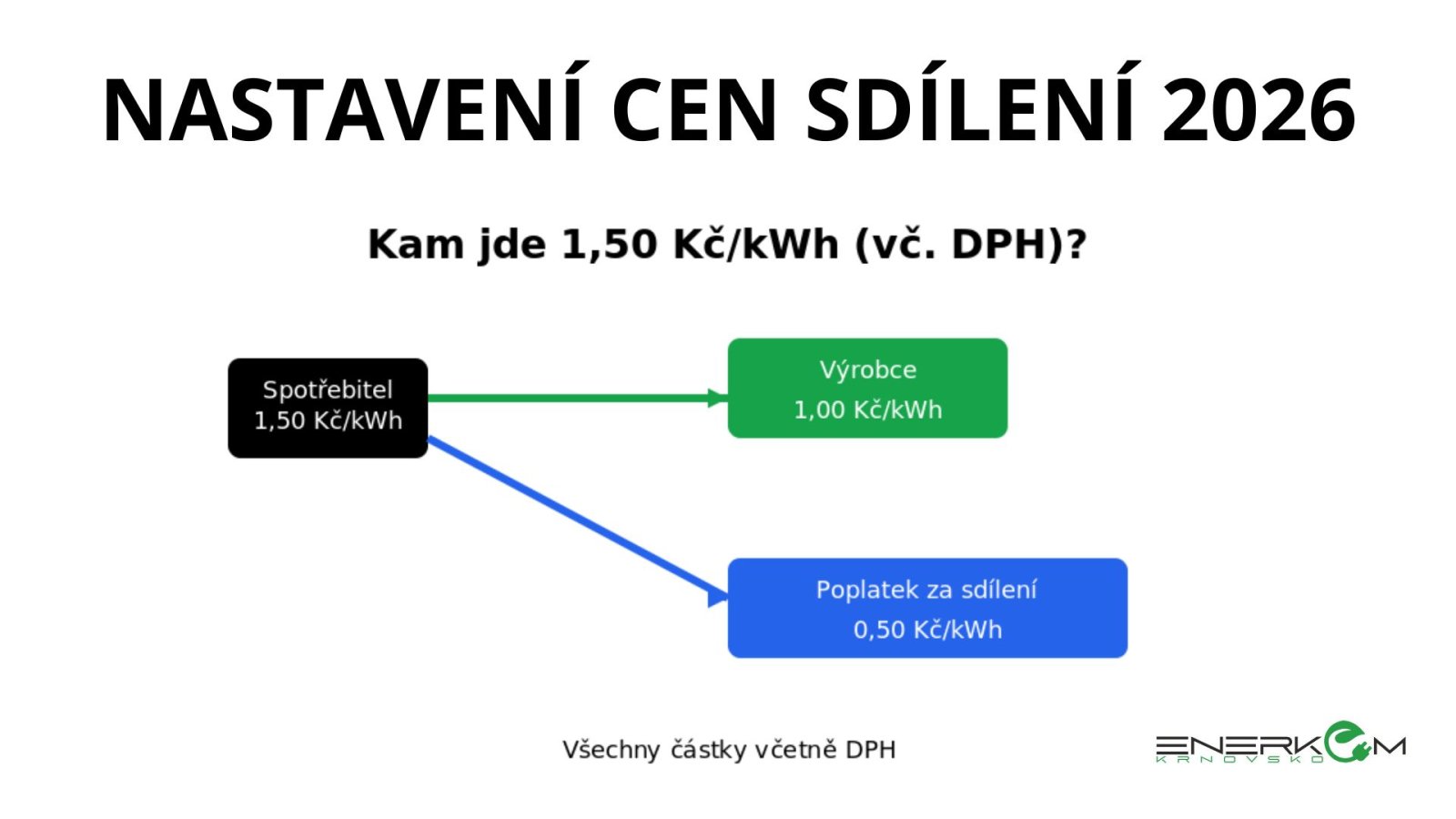 NASTAVENÍ CEN SDÍLENÍ 2026

Kam jde 1,50 Kč/kWh (vč. DPH)?

Spotřebitel
1,50 Kč/kWh

Výrobce
1,00 Kč/kWh

Poplatek za sdílení
0,50 Kč/kWh

Všechny částky včetně DPH

ENERKOM
KRNOVSKO